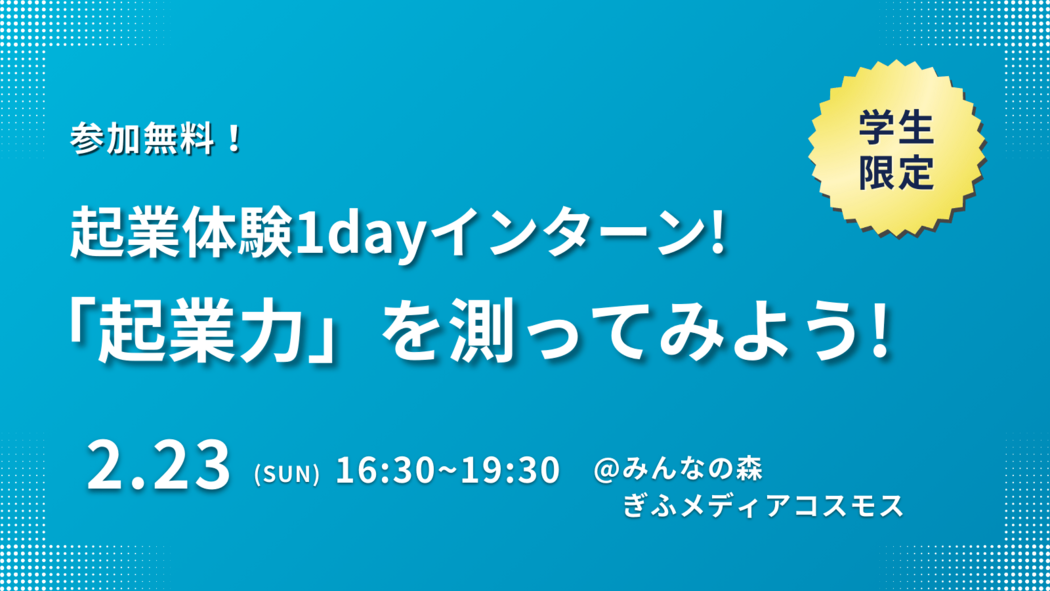 参加無料！

学生限定

起業体験1dayインターン!
「起業力」を測ってみよう!

2.23 (SUN) 16:30~19:30 @みんなの森 ぎふメディアコスモス